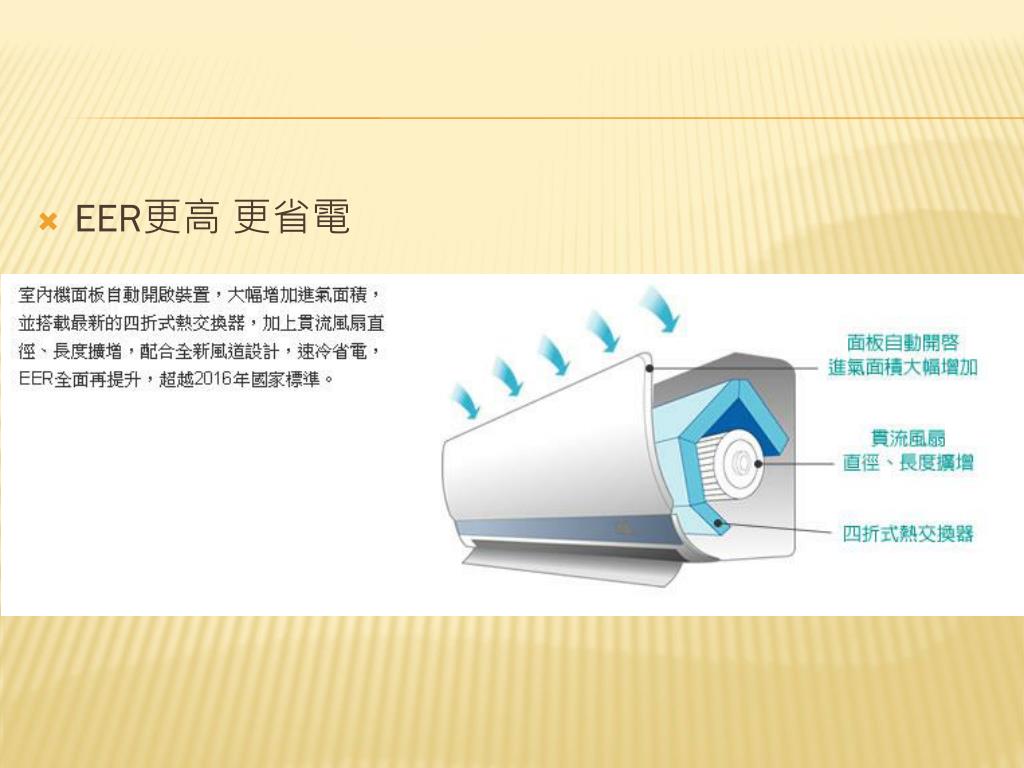 EER更高 更省電

室內機面板自動開啟裝置，大幅增加進氣面積，並搭載最新的四折式熱交換器，加上貫流風扇直徑、長度擴增，配合全新風道設計，速冷省電，EER全面再提升，超越2016年國家標準。

面板自動開啓
進氣面積大幅增加

貫流風扇
直徑、長度擴增

四折式熱交換器